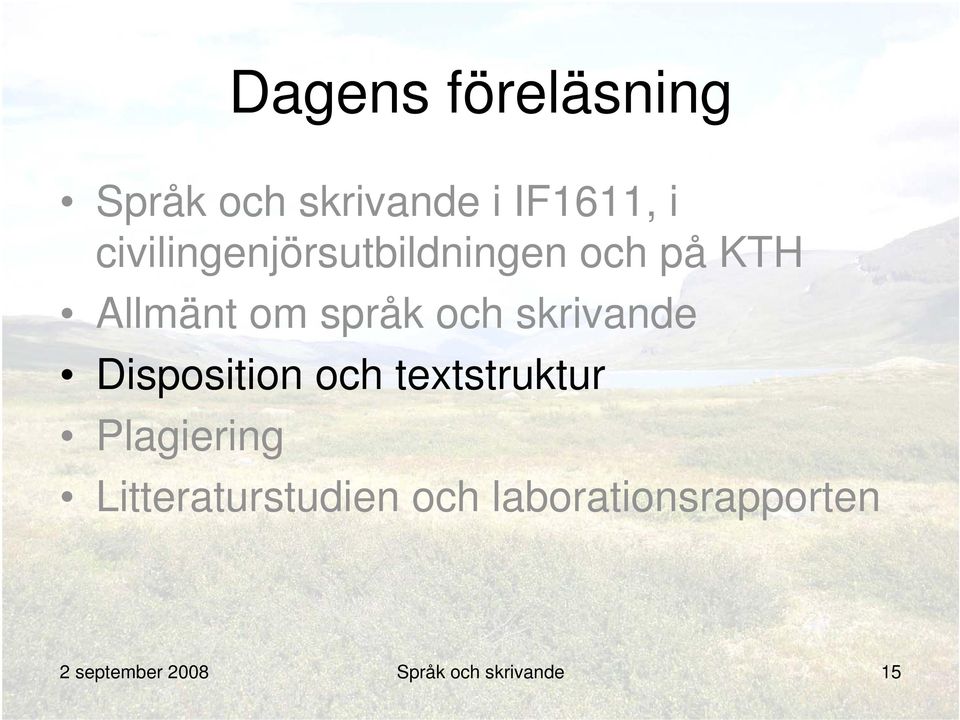 Dagens föreläsning

• Språk och skrivande i IF1611, i civilingenjörsutbildningen och på KTH
• Allmänt om språk och skrivande
• Disposition och textstruktur
• Plagiering
• Litteraturstudien och laborationsrapporten

2 september 2008
Språk och skrivande
15